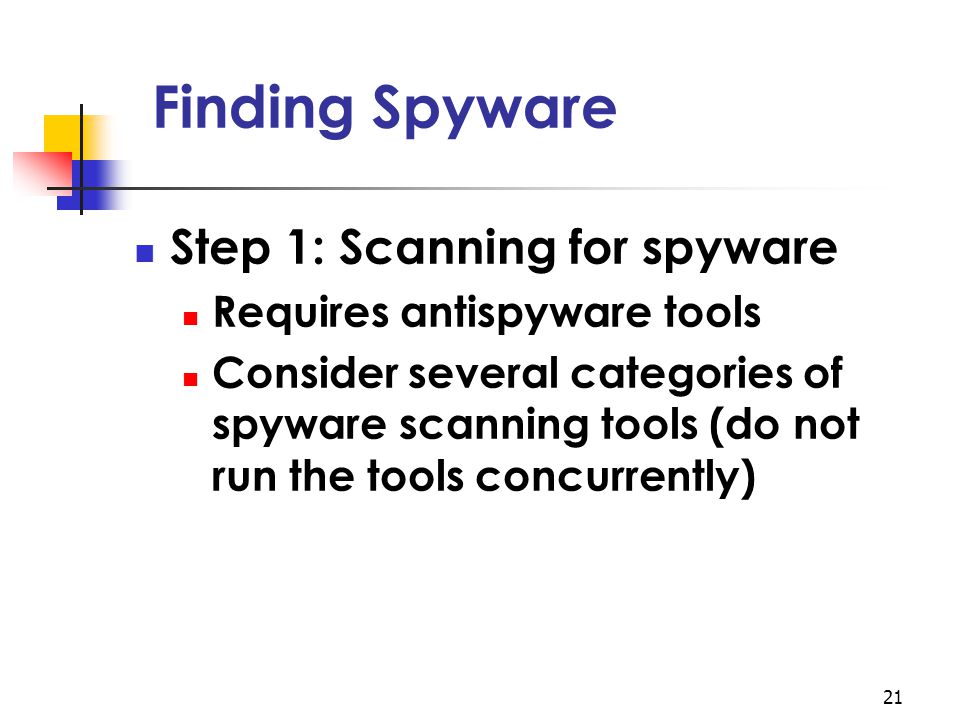 Finding Spyware

Step 1: Scanning for spyware

Requires antispyware tools

Consider several categories of spyware scanning tools (do not run the tools concurrently)

21